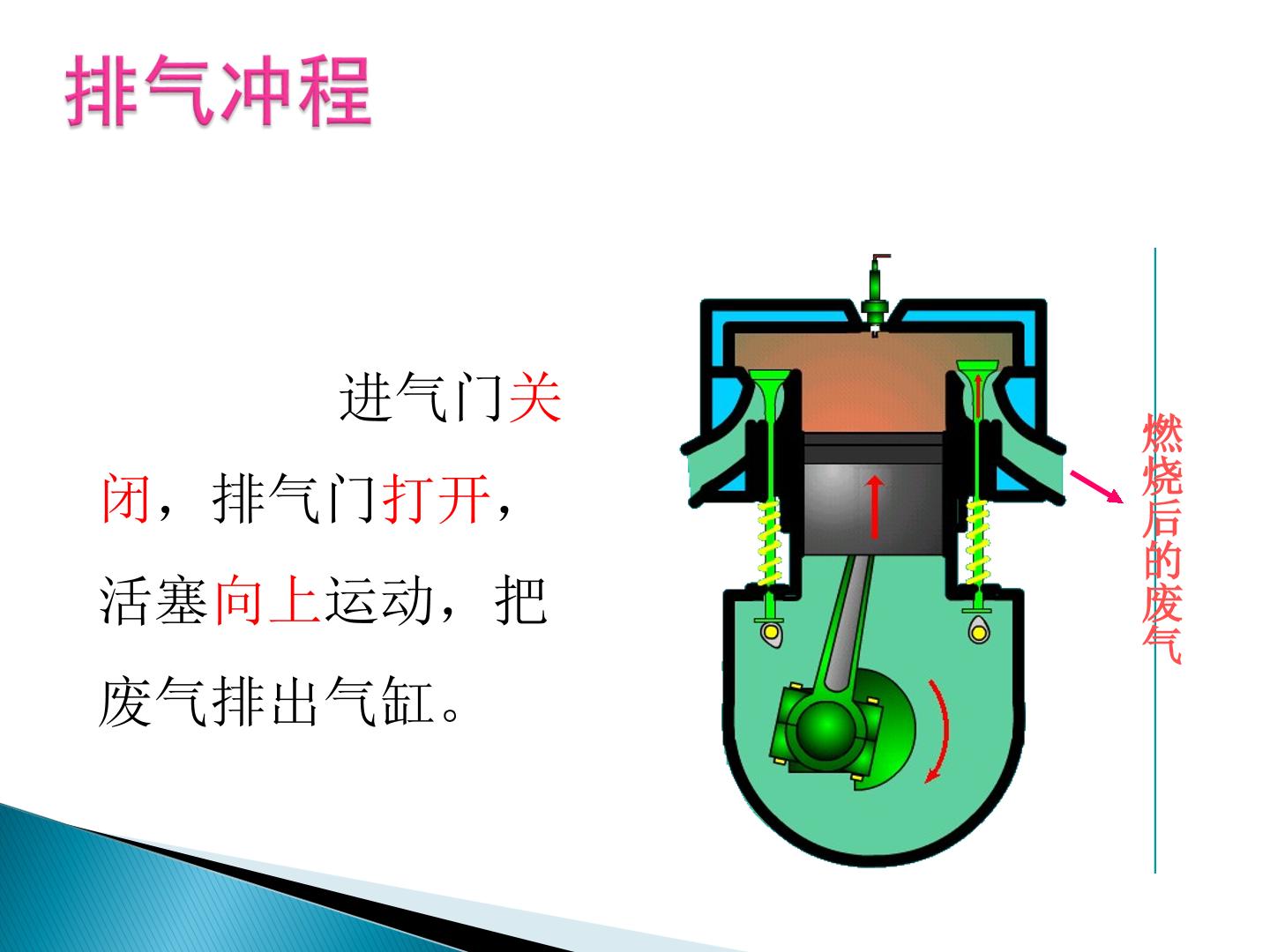 排气冲程

进气门关闭，排气门打开，活塞向上运动，把废气排出气缸。

燃烧后的废气